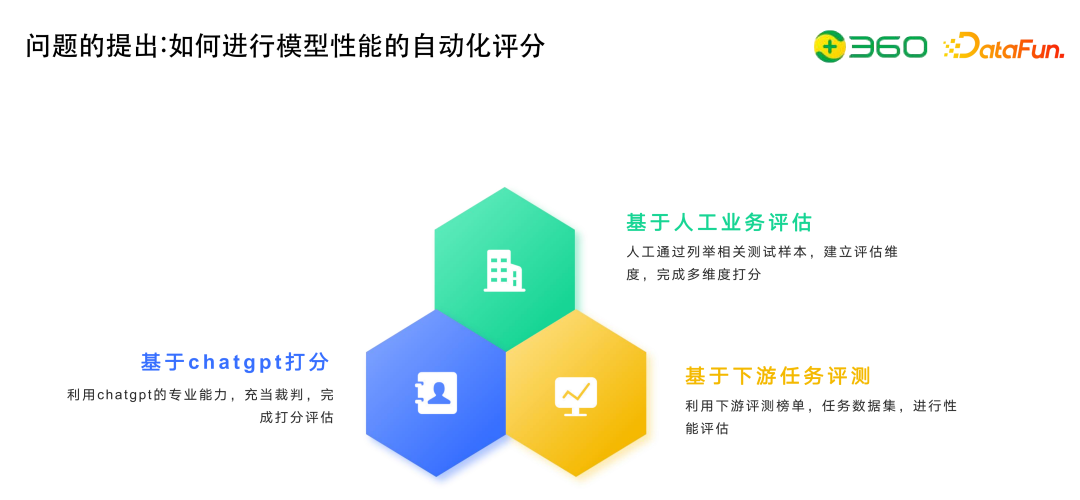 问题的提出:如何进行模型性能的自动化评分

360 DataFun.

基于人工业务评估

人工通过列举相关测试样本，建立评估维度，完成多维度打分

基于chatgpt打分

利用chatgpt的专业能力，充当裁判，完成打分评估

基于下游任务评测

利用下游评测榜单，任务数据集，进行性能评估